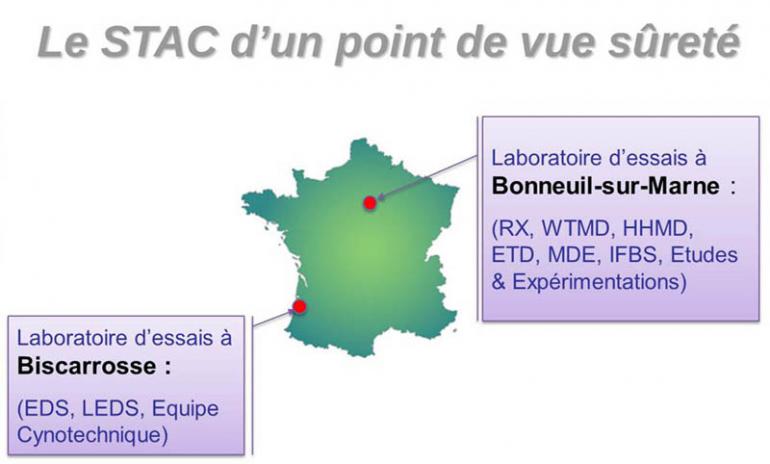 Le STAC d'un point de vue sûreté

Laboratoire d'essais à
**Bonneuil-sur-Marne** :

(RX, WTMD, HHMD, ETD, MDE, IFBS, Etudes & Expérimentations)

Laboratoire d'essais à
**Biscarrosse :**

(EDS, LEDS, Equipe Cynotechnique)